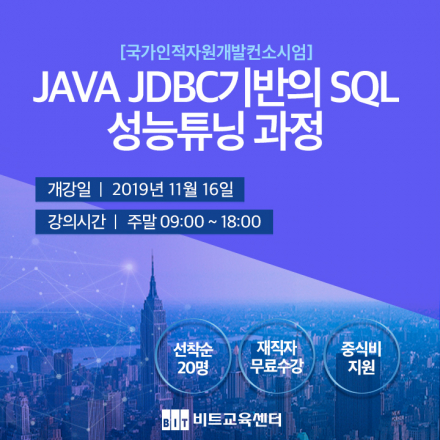 [국가인적자원개발컨소시엄]

JAVA JDBC기반의 SQL 성능튜닝 과정

개강일 | 2019년 11월 16일

강의시간 | 주말 09:00 ~ 18:00

선착순 20명

재직자 무료수강

중식비 지원

BIT 비트교육센터